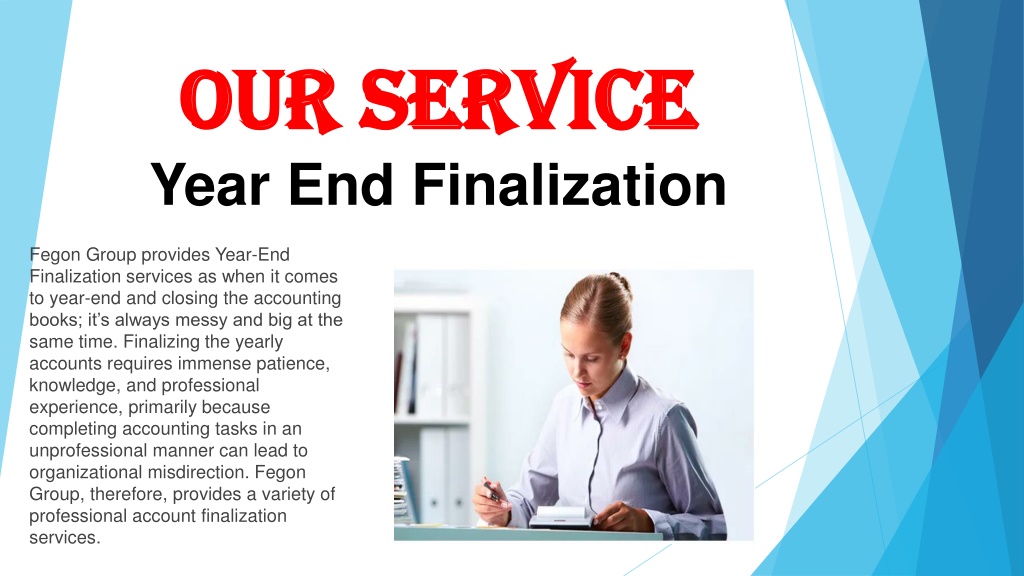 OUR SERVICE

Year End Finalization

Fegon Group provides Year-End Finalization services as when it comes to year-end and closing the accounting books; it's always messy and big at the same time. Finalizing the yearly accounts requires immense patience, knowledge, and professional experience, primarily because completing accounting tasks in an unprofessional manner can lead to organizational misdirection. Fegon Group, therefore, provides a variety of professional account finalization services.